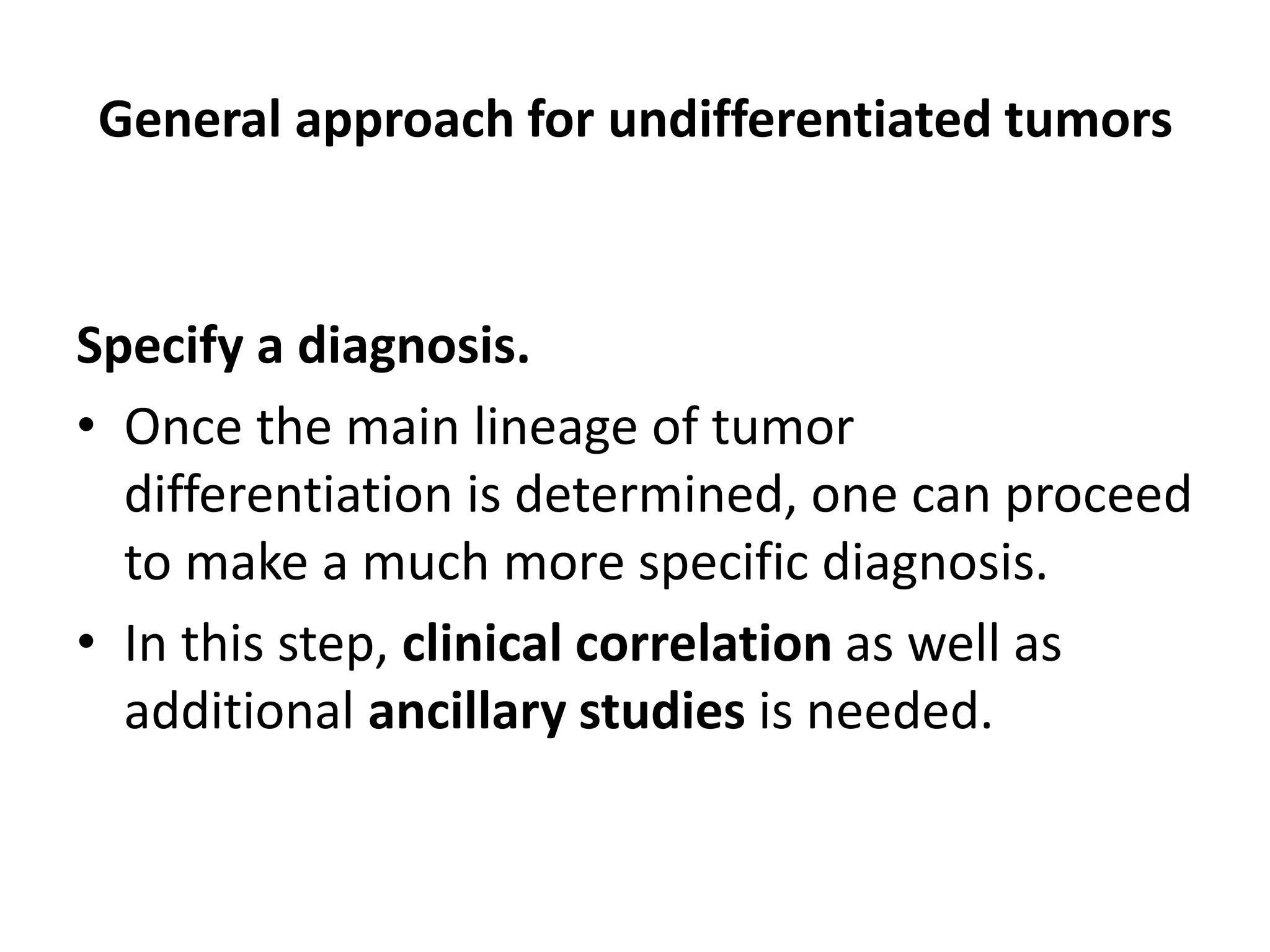 General approach for undifferentiated tumors

Specify a diagnosis.

• Once the main lineage of tumor differentiation is determined, one can proceed to make a much more specific diagnosis.

• In this step, clinical correlation as well as additional ancillary studies is needed.